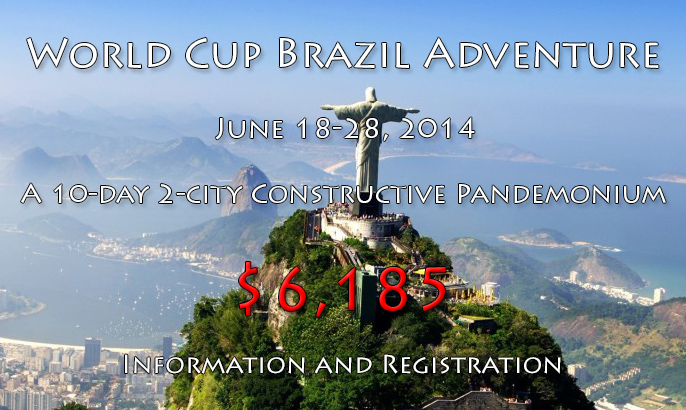 World Cup Brazil Adventure

June 18-28, 2014

A 10-day 2-city Constructive Pandemonium

$6,185

Information and Registration